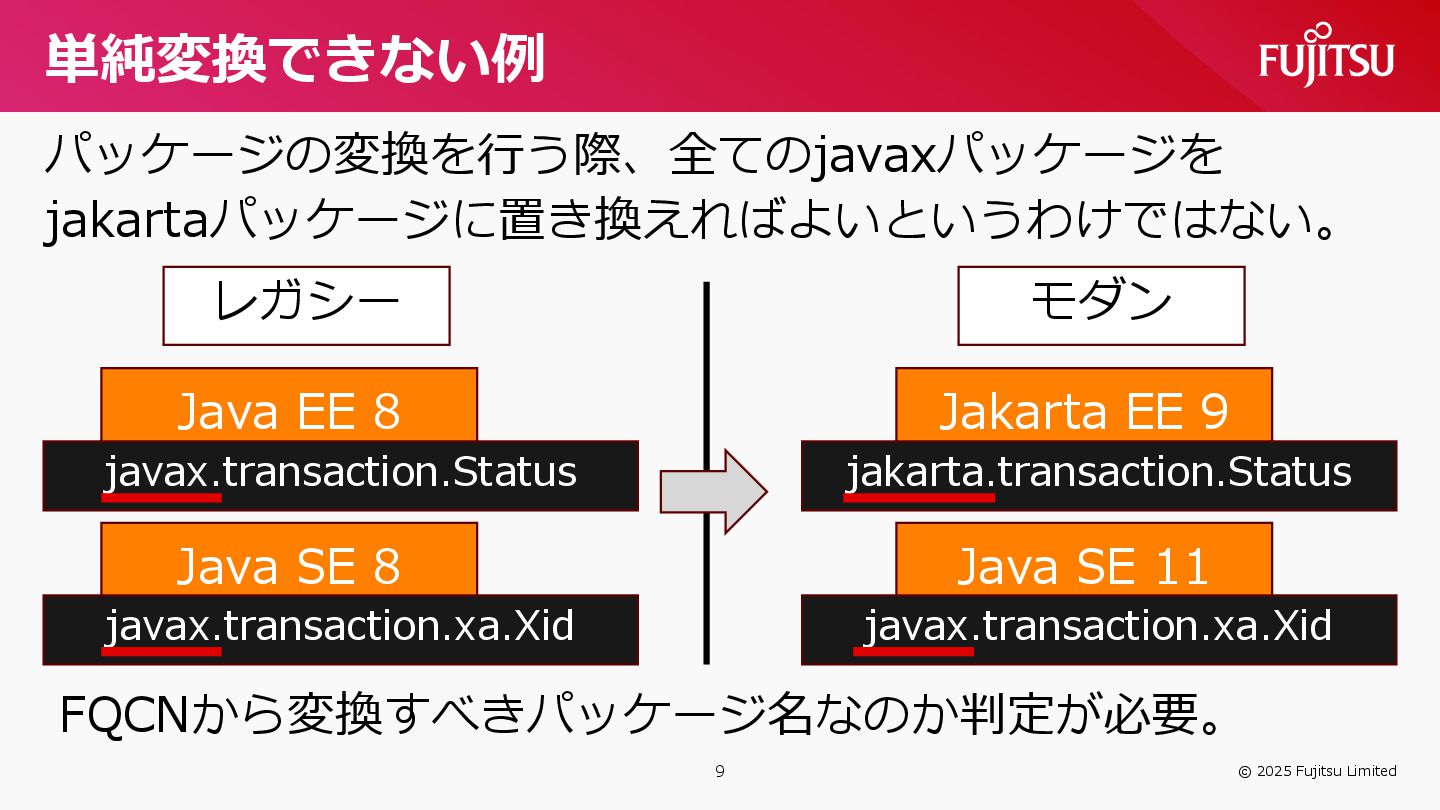 単純変換できない例

FUJITSU

パッケージの変換を行う際、全てのjavaxパッケージをjakartaパッケージに置き換えればよいというわけではない。

レガシー

Java EE 8

javax.transaction.Status

Java SE 8

javax.transaction.xa.Xid

モダン

Jakarta EE 9

jakarta.transaction.Status

Java SE 11

javax.transaction.xa.Xid

FQCNから変換すべきパッケージ名なのか判定が必要。

9

© 2025 Fujitsu Limited